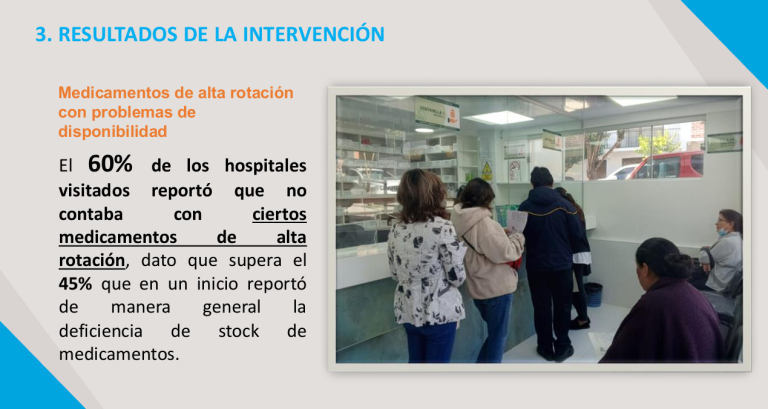 3. RESULTADOS DE LA INTERVENCIÓN

Medicamentos de alta rotación con problemas de disponibilidad

El 60% de los hospitales visitados reportó que no contaba con ciertos medicamentos de alta rotación, dato que supera el 45% que en un inicio reportó de manera general la deficiencia de stock de medicamentos.

VENTANILLA 1